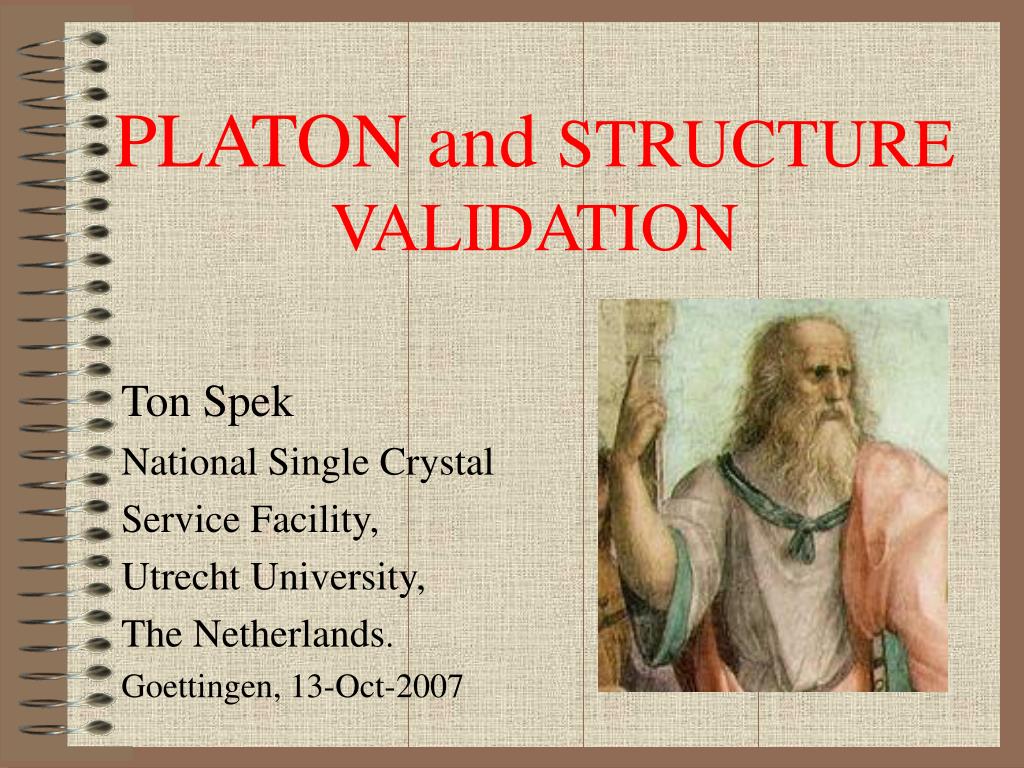 PLATON and STRUCTURE VALIDATION

Ton Spek
National Single Crystal
Service Facility,
Utrecht University,
The Netherlands.
Goettingen, 13-Oct-2007